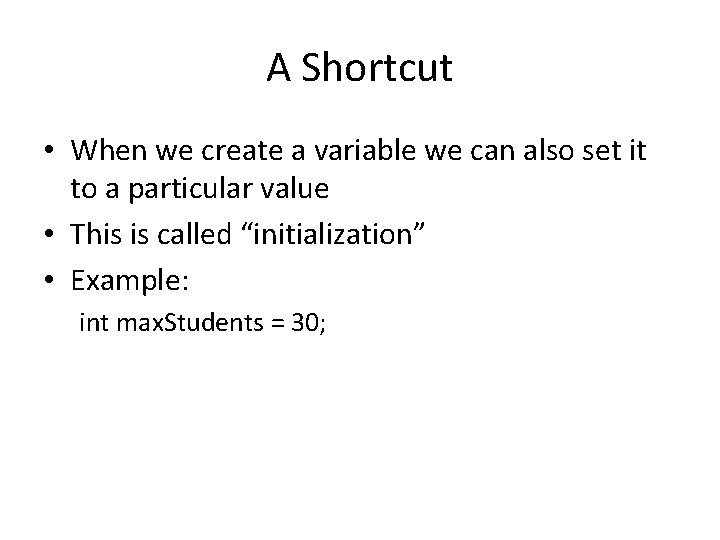 A Shortcut

• When we create a variable we can also set it to a particular value
• This is called “initialization”
• Example:
int maxStudents = 30;